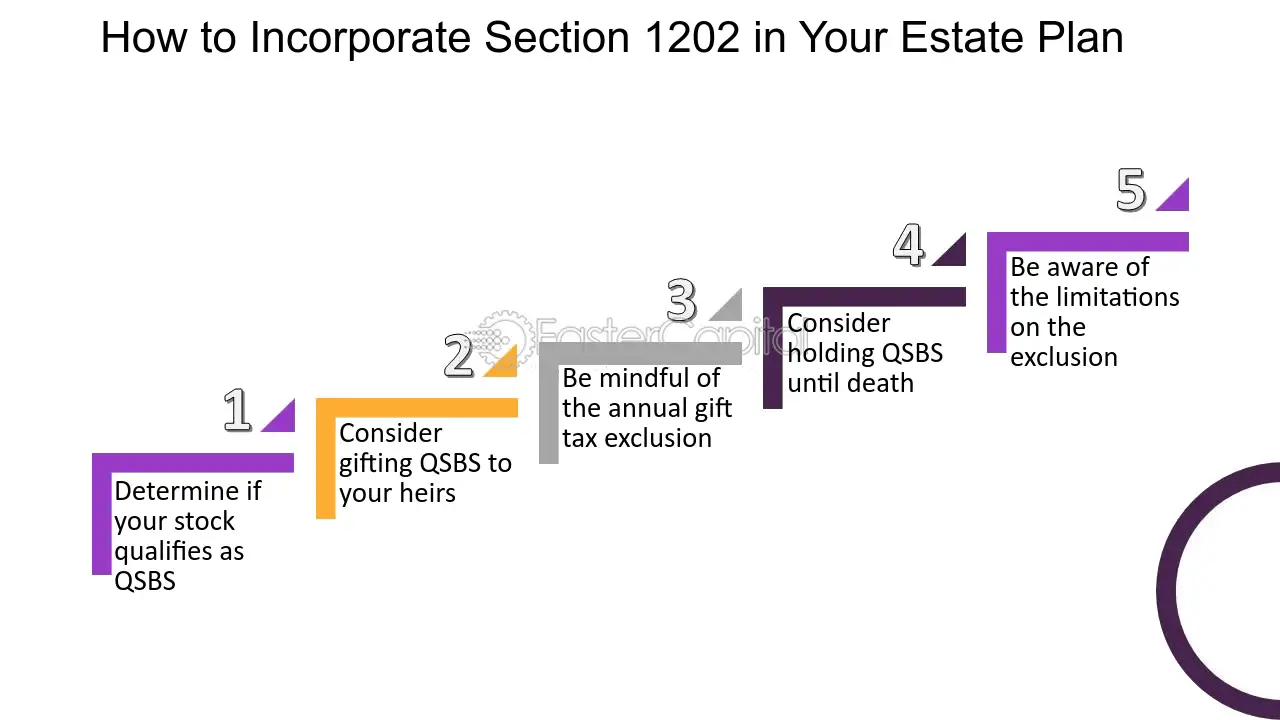 How to Incorporate Section 1202 in Your Estate Plan

1
Determine if your stock qualifies as QSBS

2
Consider gifting QSBS to your heirs

3
Be mindful of the annual gift tax exclusion

4
Consider holding QSBS until death

5
Be aware of the limitations on the exclusion

FasterCapital